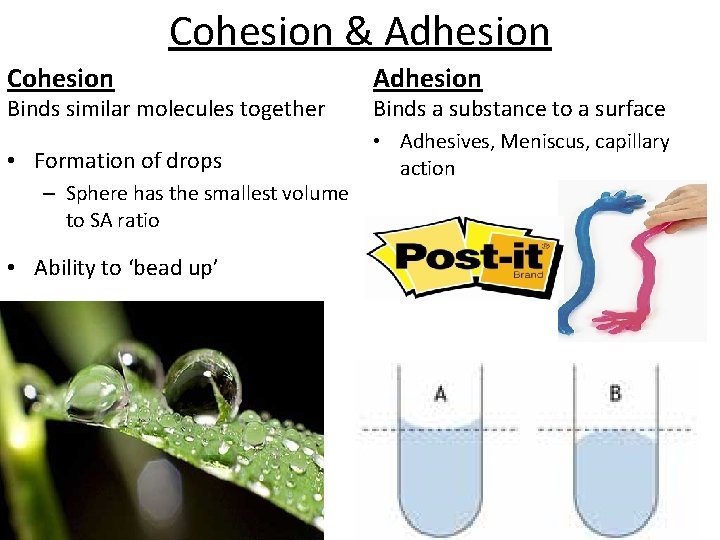 Cohesion & Adhesion

Cohesion
Binds similar molecules together

• Formation of drops
  – Sphere has the smallest volume to SA ratio

• Ability to 'bead up'

Adhesion
Binds a substance to a surface

• Adhesives, Meniscus, capillary action

Post-it
Brand

A

B